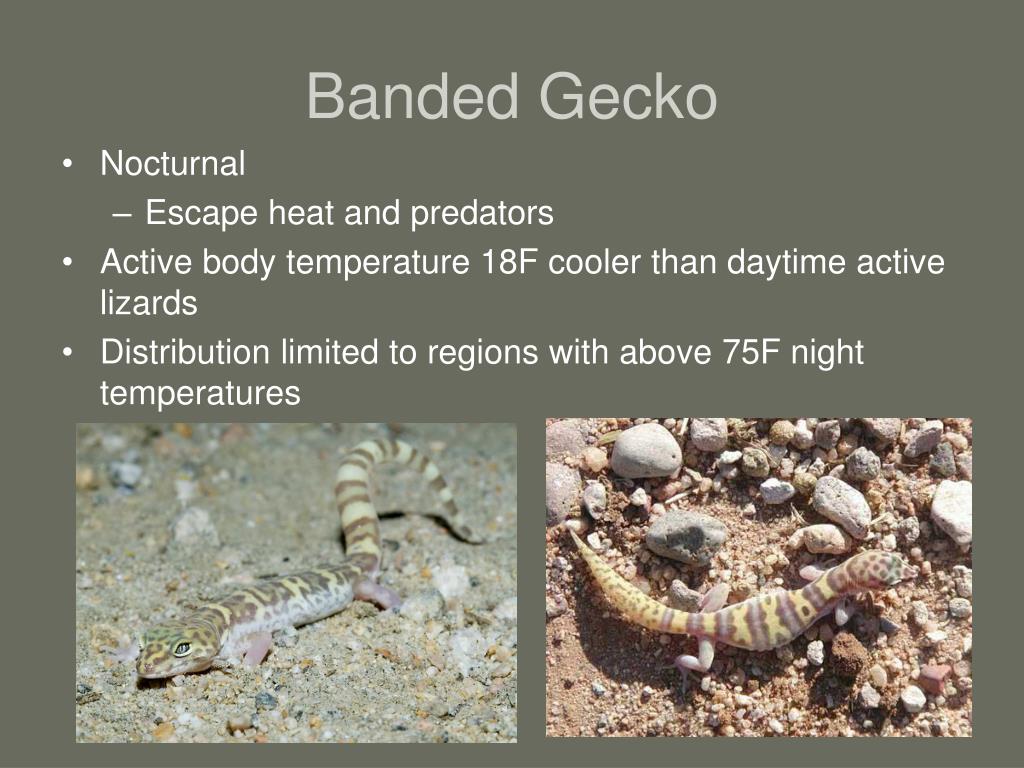 Banded Gecko

• Nocturnal
  – Escape heat and predators
• Active body temperature 18F cooler than daytime active lizards
• Distribution limited to regions with above 75F night temperatures